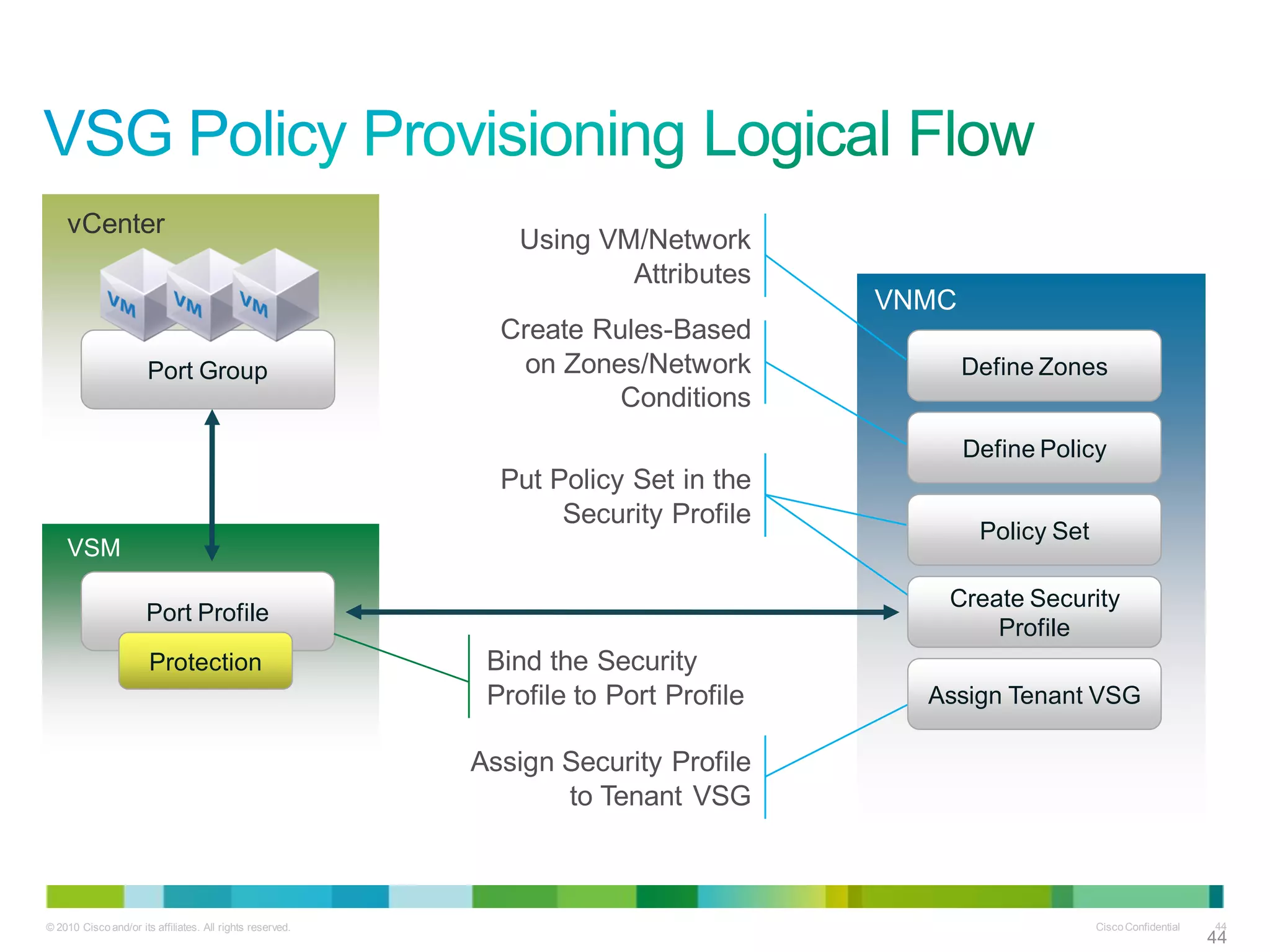 VSG Policy Provisioning Logical Flow

vCenter

VM VM VM

Port Group

VSM

Port Profile

Protection

Using VM/Network Attributes

Create Rules-Based on Zones/Network Conditions

Put Policy Set in the Security Profile

Bind the Security Profile to Port Profile

Assign Security Profile to Tenant VSG

VNMC

Define Zones

Define Policy

Policy Set

Create Security Profile

Assign Tenant VSG

© 2010 Cisco and/or its affiliates. All rights reserved.

Cisco Confidential

44

44